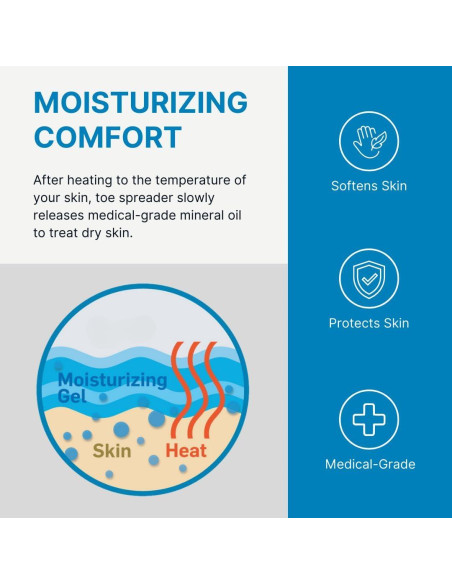 MOISTURIZING COMFORT

After heating to the temperature of your skin, toe spreader slowly releases medical-grade mineral oil to treat dry skin.

Moisturizing Gel

Skin

Heat

Softens Skin

Protects Skin

Medical-Grade